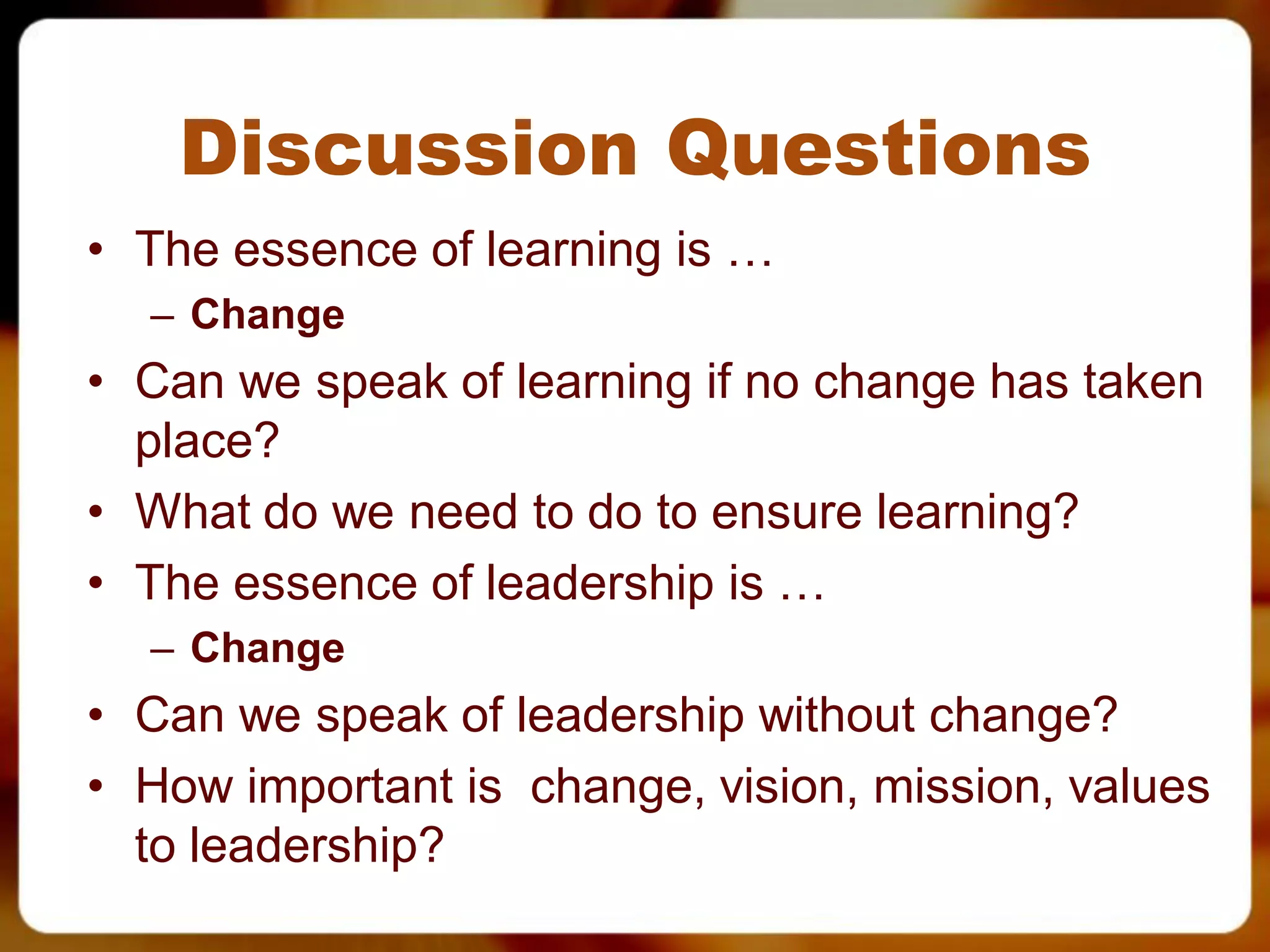 Discussion Questions

• The essence of learning is …
– Change
• Can we speak of learning if no change has taken place?
• What do we need to do to ensure learning?
• The essence of leadership is …
– Change
• Can we speak of leadership without change?
• How important is  change, vision, mission, values to leadership?